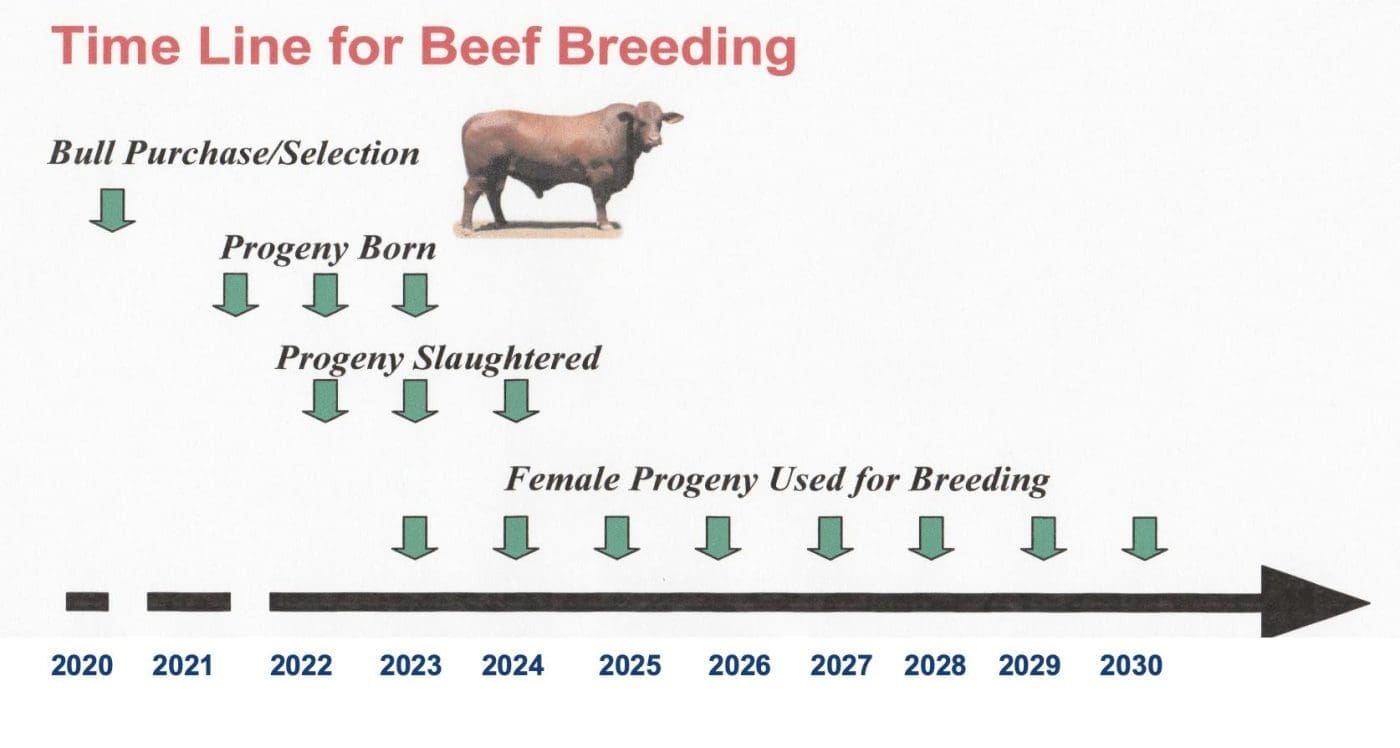 Time Line for Beef Breeding

Bull Purchase/Selection

Progeny Born

Progeny Slaughtered

Female Progeny Used for Breeding

2020 2021 2022 2023 2024 2025 2026 2027 2028 2029 2030